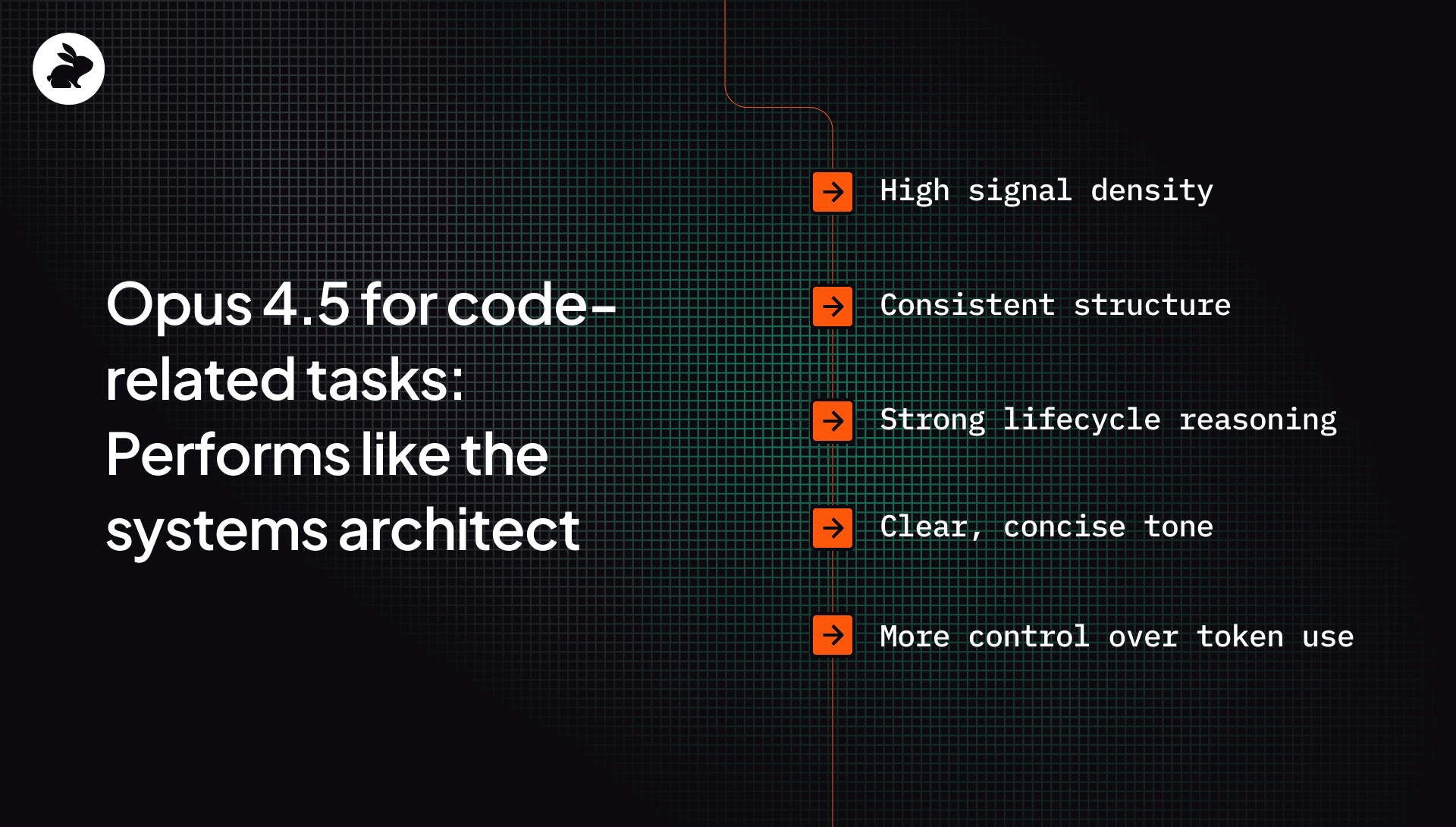 Opus 4.5 for code-related tasks: Performs like the systems architect

High signal density

Consistent structure

Strong lifecycle reasoning

Clear, concise tone

More control over token use